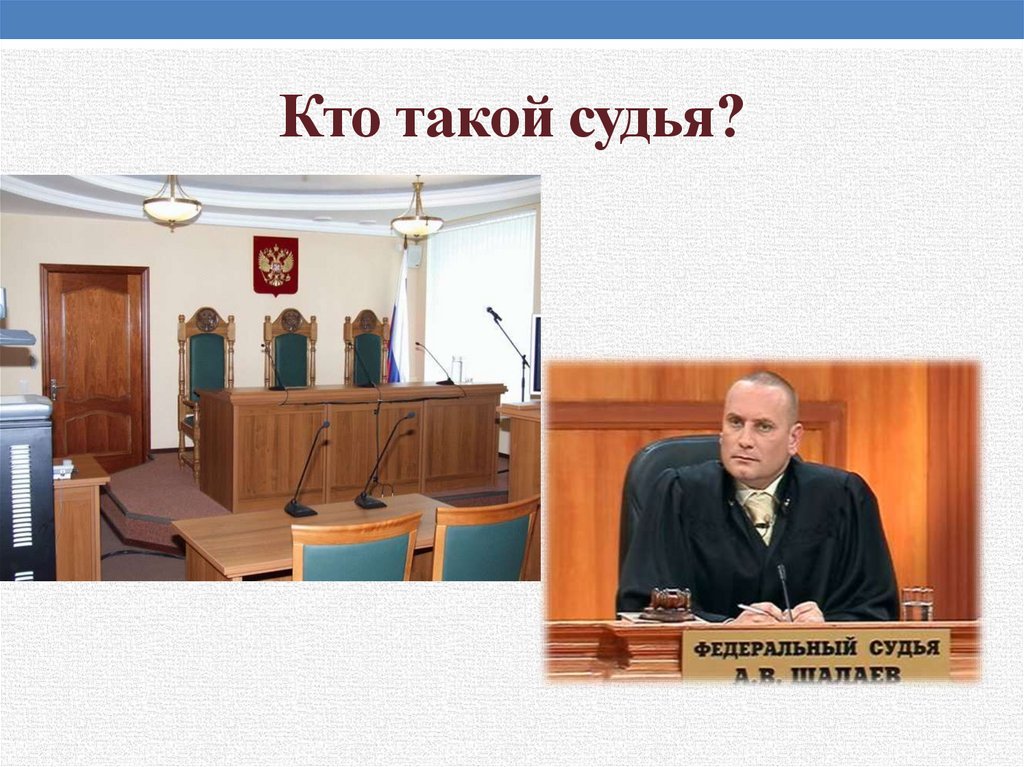 Кто такой судья?

ФЕДЕРАЛЬНЫЙ СУДЬЯ
А.В. ШАЛАЕВ